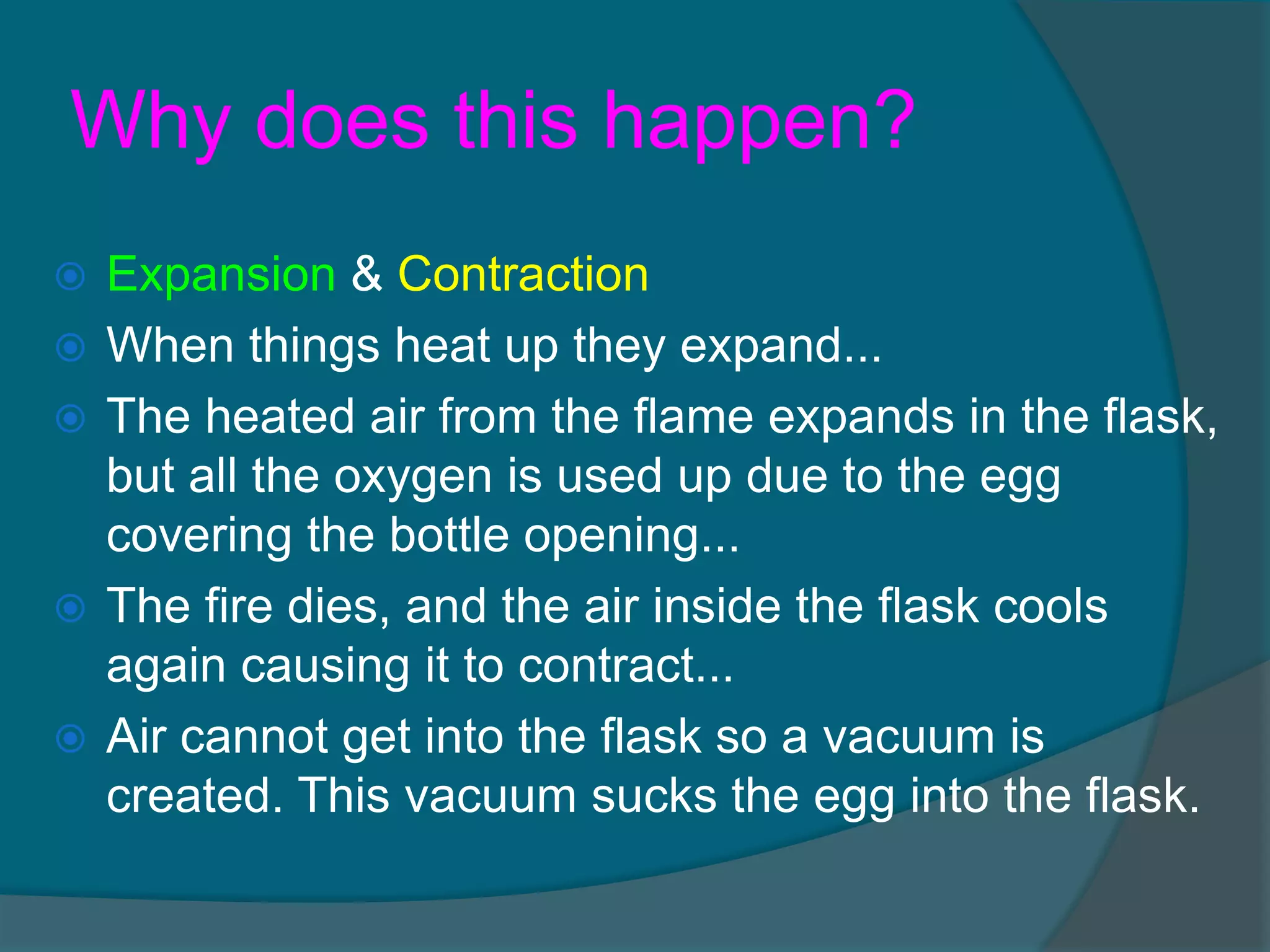 Why does this happen?

Expansion & Contraction

When things heat up they expand...

The heated air from the flame expands in the flask, but all the oxygen is used up due to the egg covering the bottle opening...

The fire dies, and the air inside the flask cools again causing it to contract...

Air cannot get into the flask so a vacuum is created. This vacuum sucks the egg into the flask.